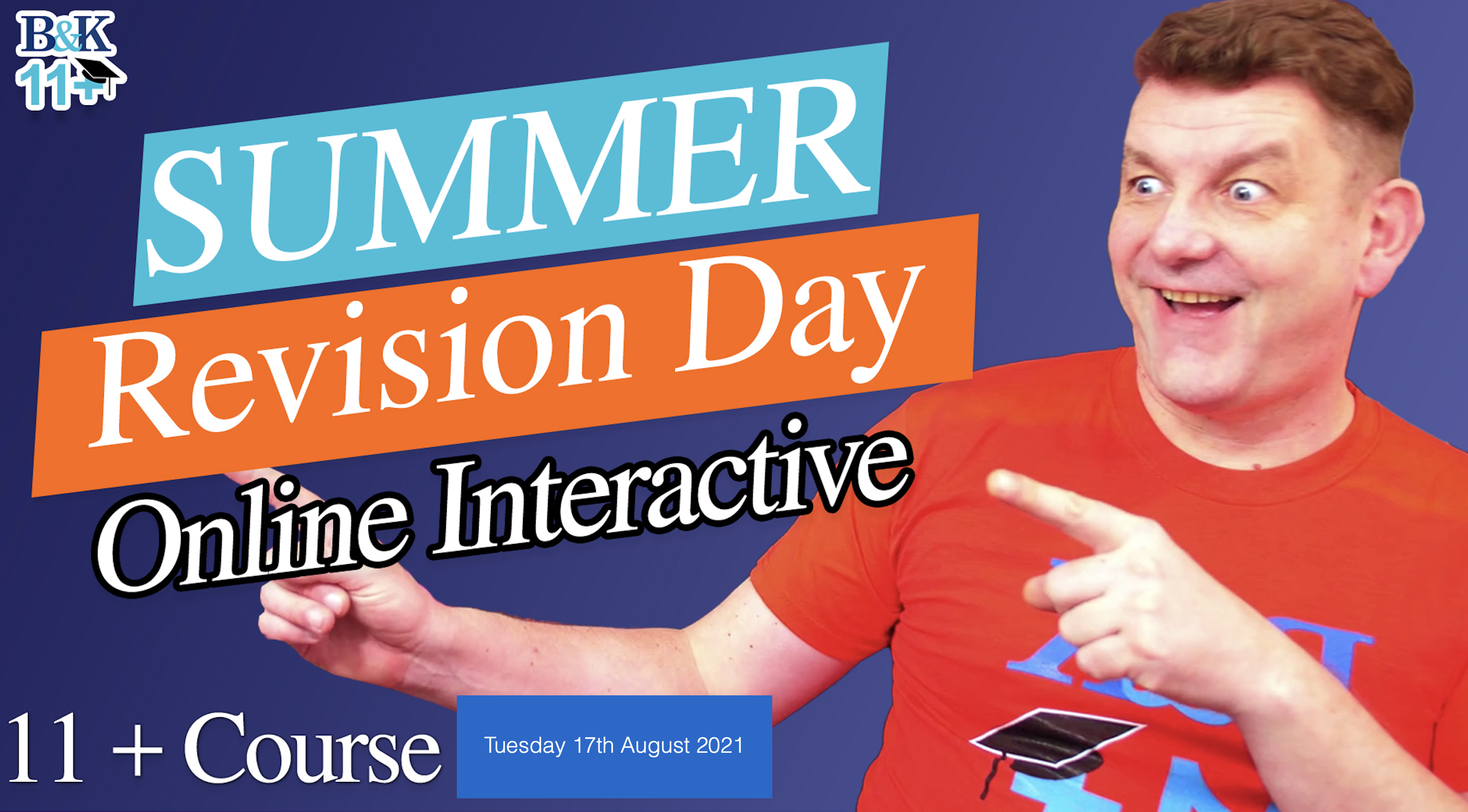 B&K
11+

SUMMER
Revision Day
Online Interactive

11 + Course

Tuesday 17th August 2021